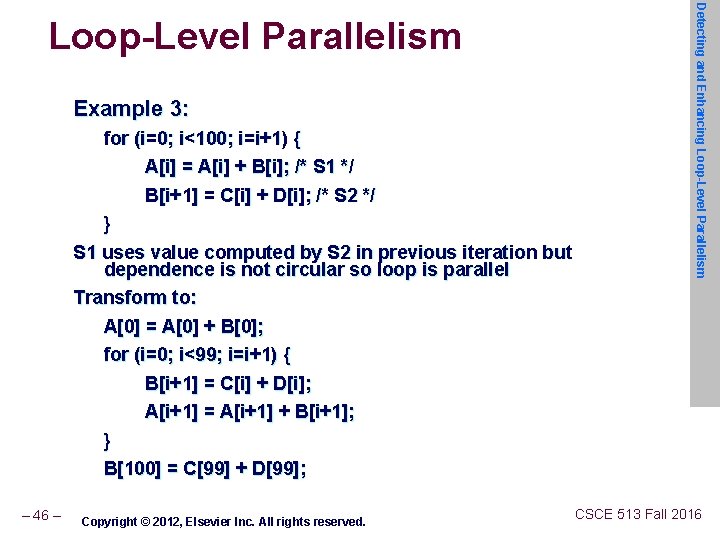 Loop-Level Parallelism

Detecting and Enhancing Loop-Level Parallelism

Example 3:

for (i=0; i<100; i=i+1) {

A[i] = A[i] + B[i]; /* S1 */

B[i+1] = C[i] + D[i]; /* S2 */

}

S1 uses value computed by S2 in previous iteration but dependence is not circular so loop is parallel

Transform to:

A[0] = A[0] + B[0];

for (i=0; i<99; i=i+1) {

B[i+1] = C[i] + D[i];

A[i+1] = A[i+1] + B[i+1];

}

B[100] = C[99] + D[99];

– 46 –

Copyright © 2012, Elsevier Inc. All rights reserved.

CSCE 513 Fall 2016